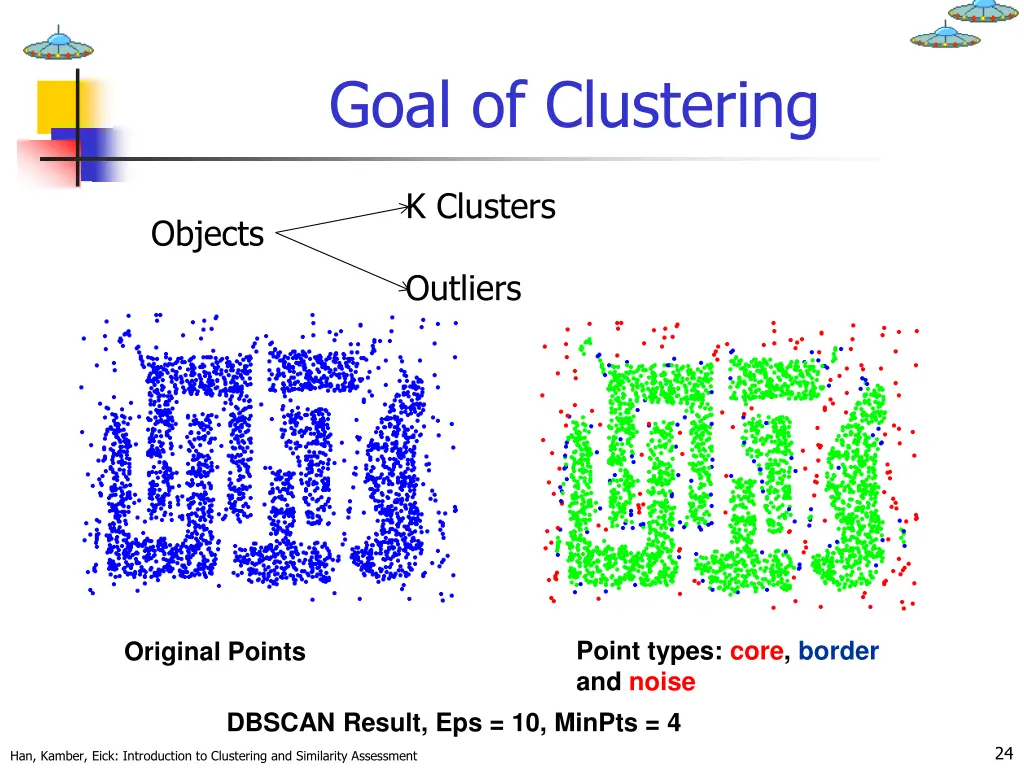 Goal of Clustering

Objects

K Clusters

Outliers

Original Points

Point types: core, border and noise

DBSCAN Result, Eps = 10, MinPts = 4

Han, Kamber, Eick: Introduction to Clustering and Similarity Assessment

24